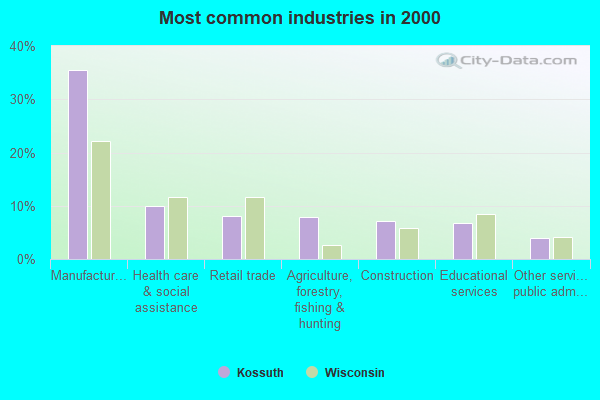 Most common industries in 2000

City-Data.com

40%
30%
20%
10%
0%

Manufactur...
Health care & social assistance
Retail trade
Agriculture, forestry, fishing & hunting
Construction
Educational services
Other servi... public adm...

Kossuth
Wisconsin